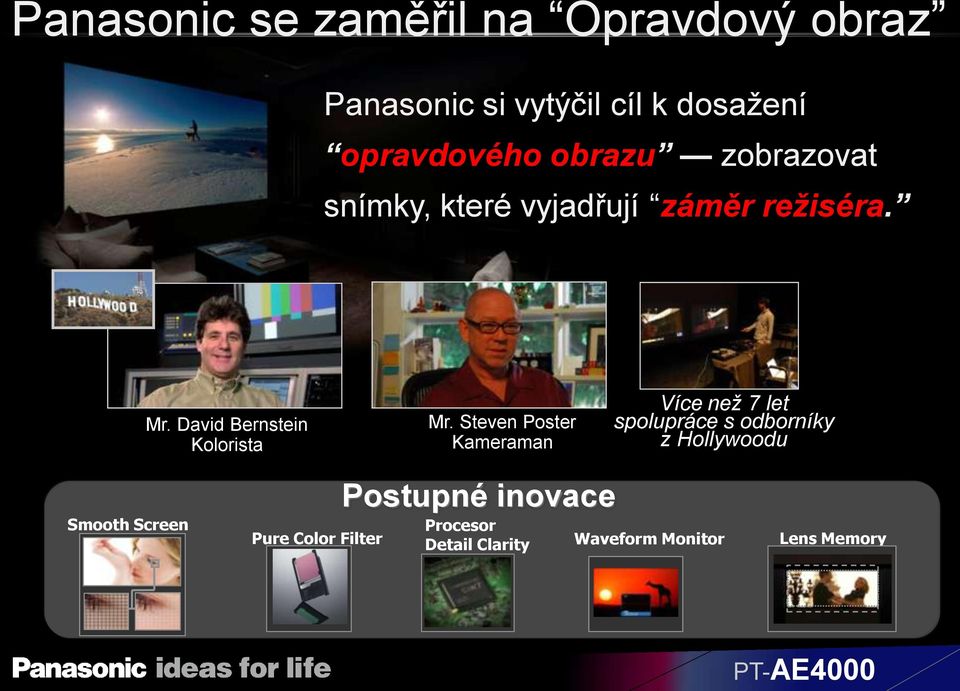 Panasonic se zaměřil na “Opravdový obraz”

Panasonic si vytýčil cíl k dosažení “opravdového obrazu” — zobrazovat snímky, které vyjadřují “záměr režiséra.”

HOLLYWOOD

Mr. David Bernstein
Kolorista

Mr. Steven Poster
Kameraman

Více než 7 let spolupráce s odborníky z Hollywoodu

Postupné inovace

Smooth Screen

Pure Color Filter

Procesor Detail Clarity

Waveform Monitor

Lens Memory

Panasonic ideas for life

PT-AE4000